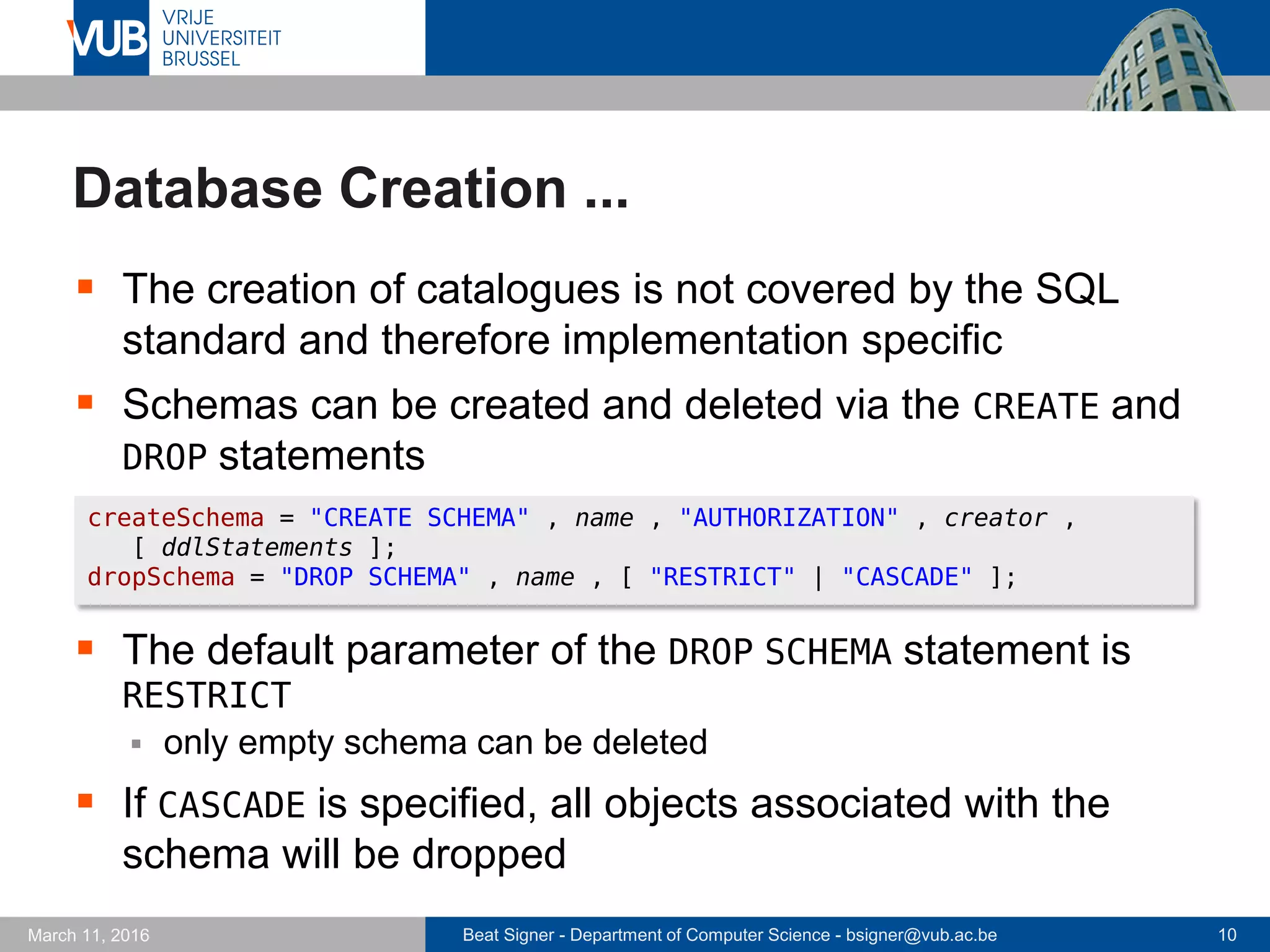 VUB VRIJE UNIVERSITEIT BRUSSEL

Database Creation ...

The creation of catalogues is not covered by the SQL standard and therefore implementation specific

Schemas can be created and deleted via the CREATE and DROP statements

createSchema = "CREATE SCHEMA" , name , "AUTHORIZATION" , creator , [ ddlStatements ];
dropSchema = "DROP SCHEMA" , name , [ "RESTRICT" | "CASCADE" ];

The default parameter of the DROP SCHEMA statement is RESTRICT

only empty schema can be deleted

If CASCADE is specified, all objects associated with the schema will be dropped

March 11, 2016 Beat Signer - Department of Computer Science - bsigner@vub.ac.be 10